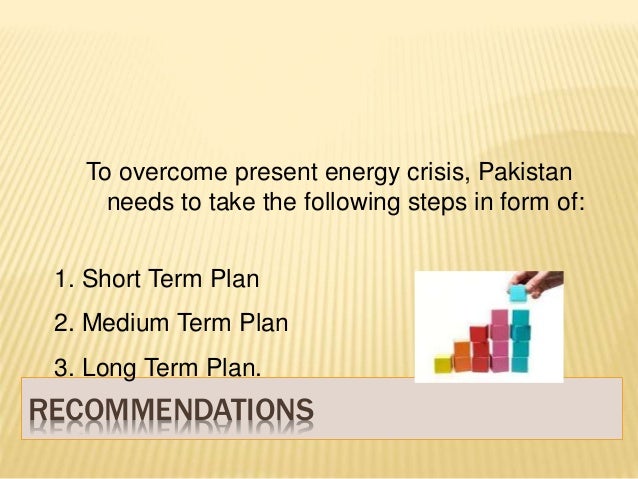 To overcome present energy crisis, Pakistan needs to take the following steps in form of:

1. Short Term Plan
2. Medium Term Plan
3. Long Term Plan.

RECOMMENDATIONS